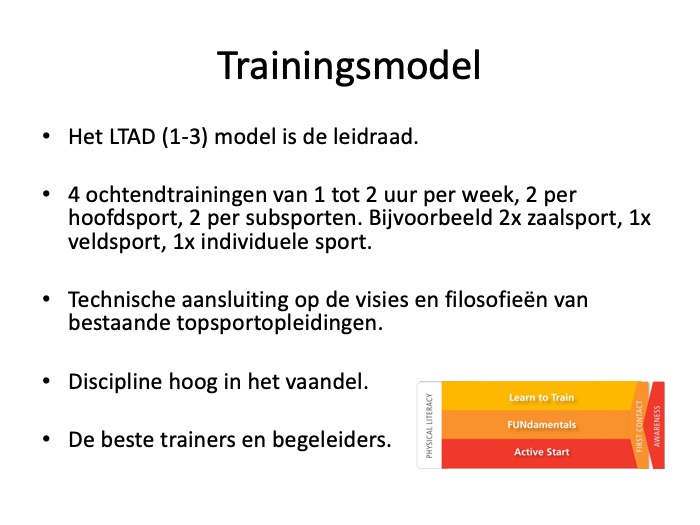 Trainingsmodel

• Het LTAD (1-3) model is de leidraad.

• 4 ochtendtrainingen van 1 tot 2 uur per week, 2 per hoofdsport, 2 per subsporten. Bijvoorbeeld 2x zaalsport, 1x veldsport, 1x individuele sport.

• Technische aansluiting op de visies en filosofieën van bestaande topsportopleidingen.

• Discipline hoog in het vaandel.

• De beste trainers en begeleiders.

PHYSICAL LITERACY
Learn to Train
FUNdamentals
Active Start
FIRST CONTACT
AWARENESS